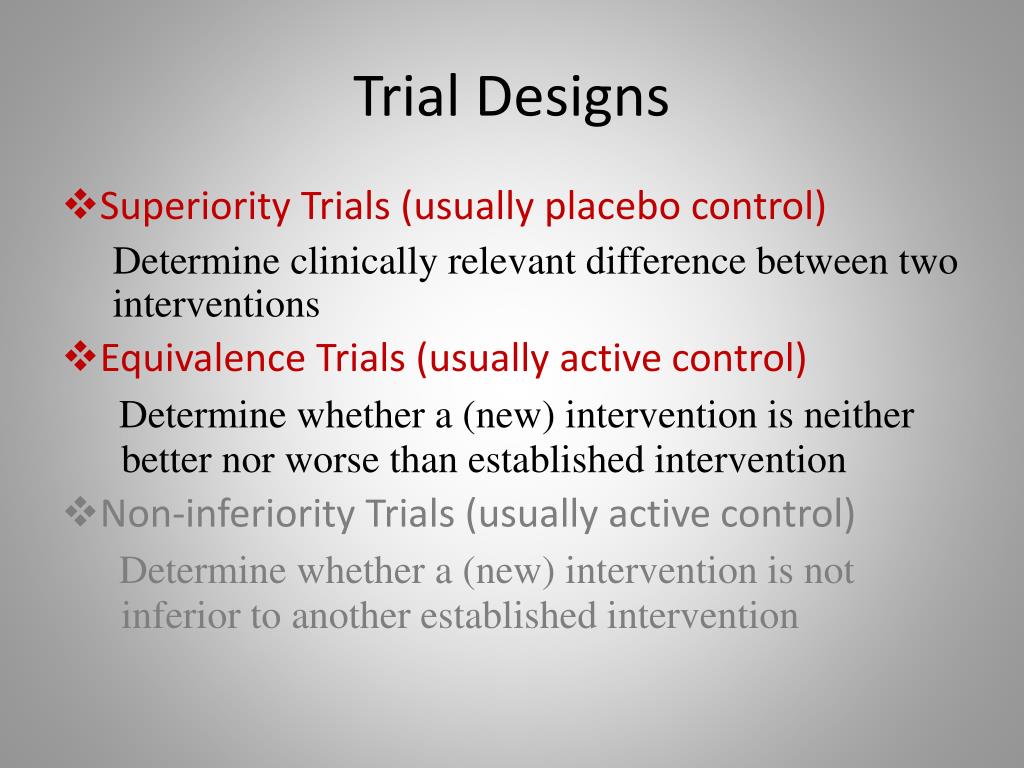 Trial Designs

❖Superiority Trials (usually placebo control)

Determine clinically relevant difference between two interventions

❖Equivalence Trials (usually active control)

Determine whether a (new) intervention is neither better nor worse than established intervention

❖Non-inferiority Trials (usually active control)

Determine whether a (new) intervention is not inferior to another established intervention